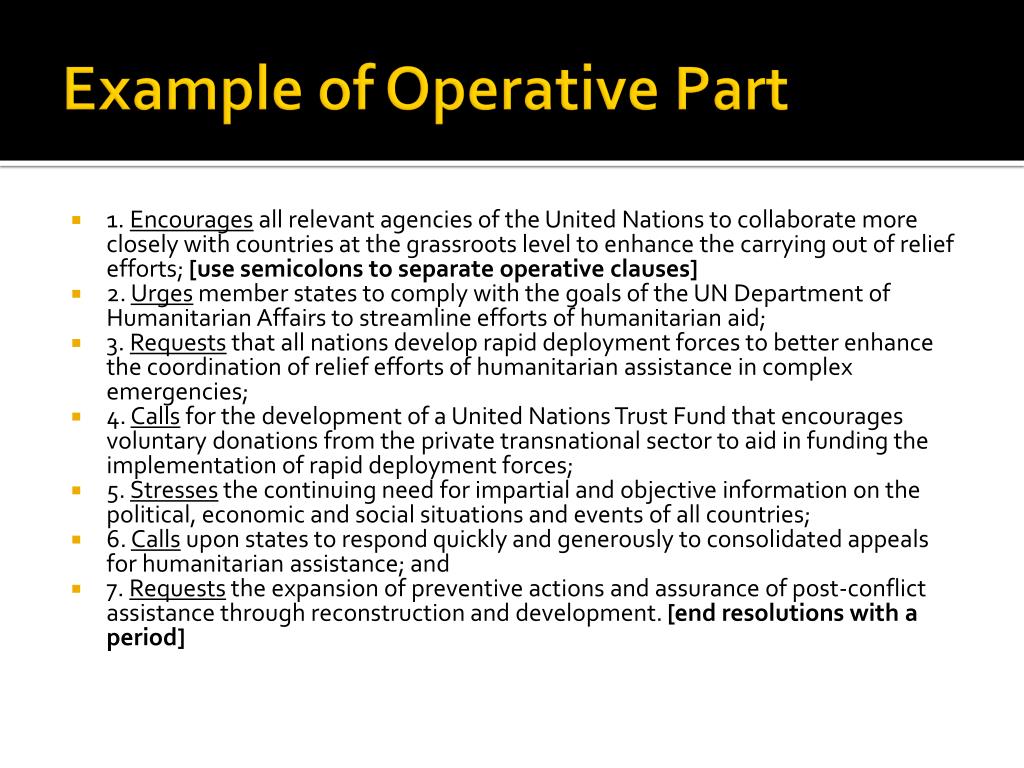 Example of Operative Part

1. Encourages all relevant agencies of the United Nations to collaborate more closely with countries at the grassroots level to enhance the carrying out of relief efforts; [use semicolons to separate operative clauses]

2. Urges member states to comply with the goals of the UN Department of Humanitarian Affairs to streamline efforts of humanitarian aid;

3. Requests that all nations develop rapid deployment forces to better enhance the coordination of relief efforts of humanitarian assistance in complex emergencies;

4. Calls for the development of a United Nations Trust Fund that encourages voluntary donations from the private transnational sector to aid in funding the implementation of rapid deployment forces;

5. Stresses the continuing need for impartial and objective information on the political, economic and social situations and events of all countries;

6. Calls upon states to respond quickly and generously to consolidated appeals for humanitarian assistance; and

7. Requests the expansion of preventive actions and assurance of post-conflict assistance through reconstruction and development. [end resolutions with a period]